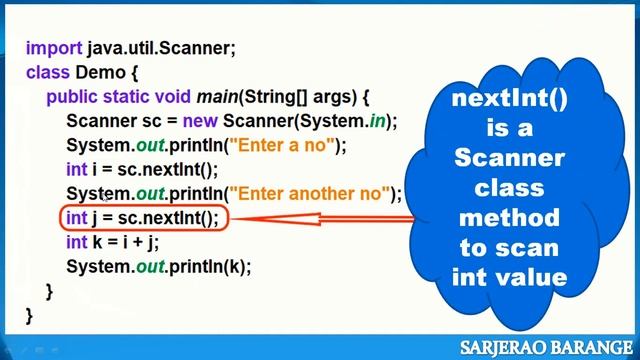 import java.util.Scanner;
class Demo {
public static void main(String[] args) {
Scanner sc = new Scanner(System.in);
System.out.println("Enter a no");
int i = sc.nextInt();
System.out.println("Enter another no");
int j = sc.nextInt();
int k = i + j;
System.out.println(k);
}
}

nextInt() is a Scanner class method to scan int value

SARJERAO BARANGE